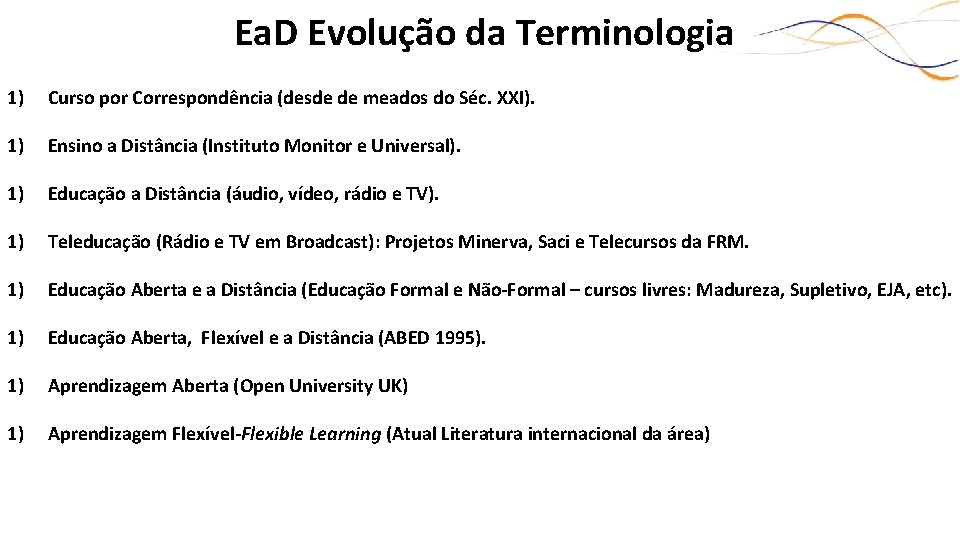 Ea.D Evolução da Terminologia

1) Curso por Correspondência (desde de meados do Séc. XXI).

1) Ensino a Distância (Instituto Monitor e Universal).

1) Educação a Distância (áudio, vídeo, rádio e TV).

1) Teleducação (Rádio e TV em Broadcast): Projetos Minerva, Saci e Telecursos da FRM.

1) Educação Aberta e a Distância (Educação Formal e Não-Formal – cursos livres: Madureza, Supletivo, EJA, etc).

1) Educação Aberta, Flexível e a Distância (ABED 1995).

1) Aprendizagem Aberta (Open University UK)

1) Aprendizagem Flexível-Flexible Learning (Atual Literatura internacional da área)